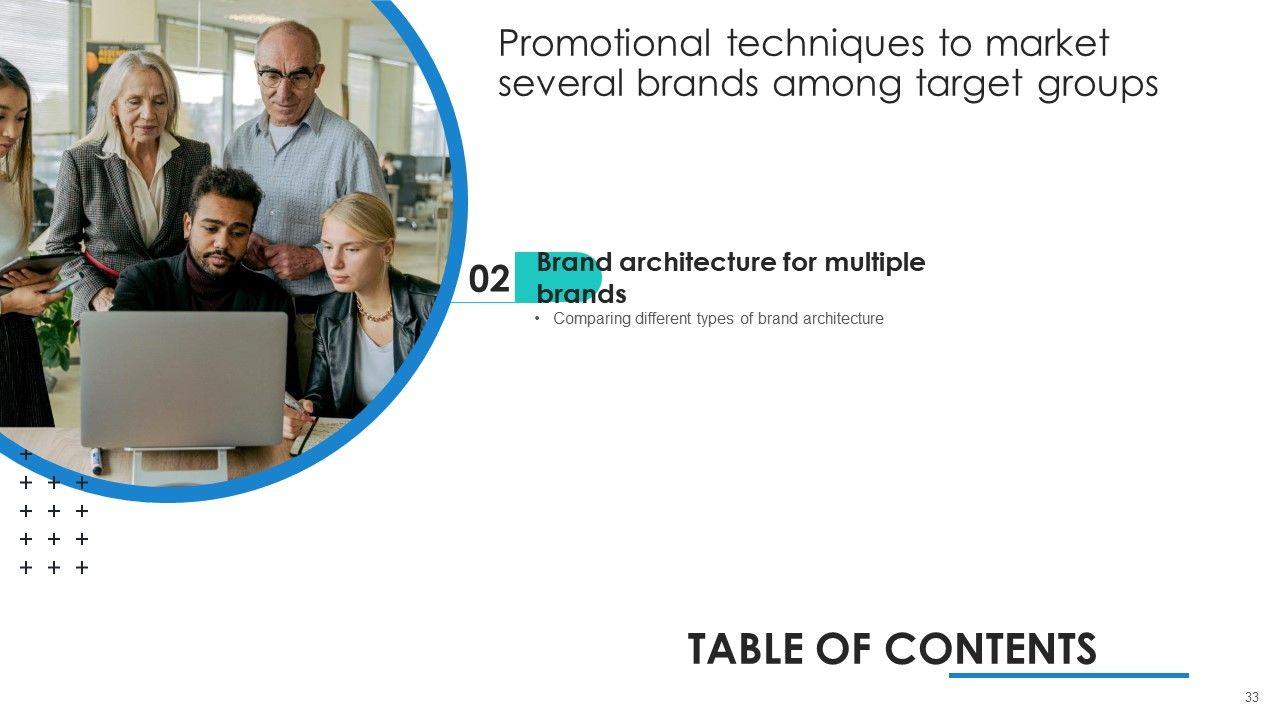 Promotional techniques to market several brands among target groups

02 Brand architecture for multiple brands

• Comparing different types of brand architecture

TABLE OF CONTENTS

33